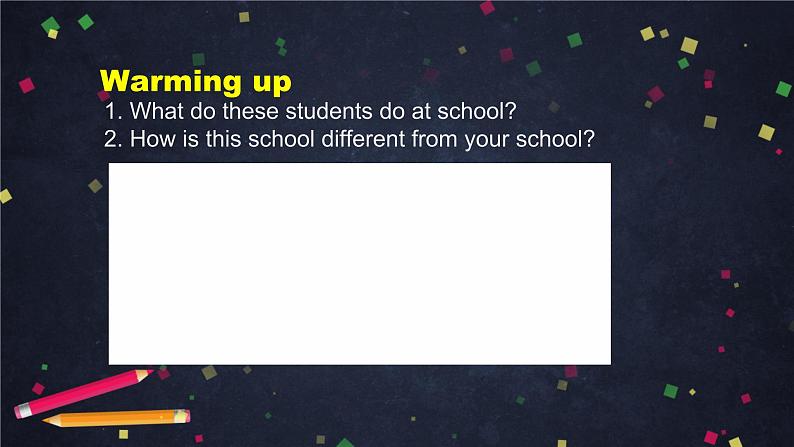 Warming up
1. What do these students do at school?
2. How is this school different from your school?